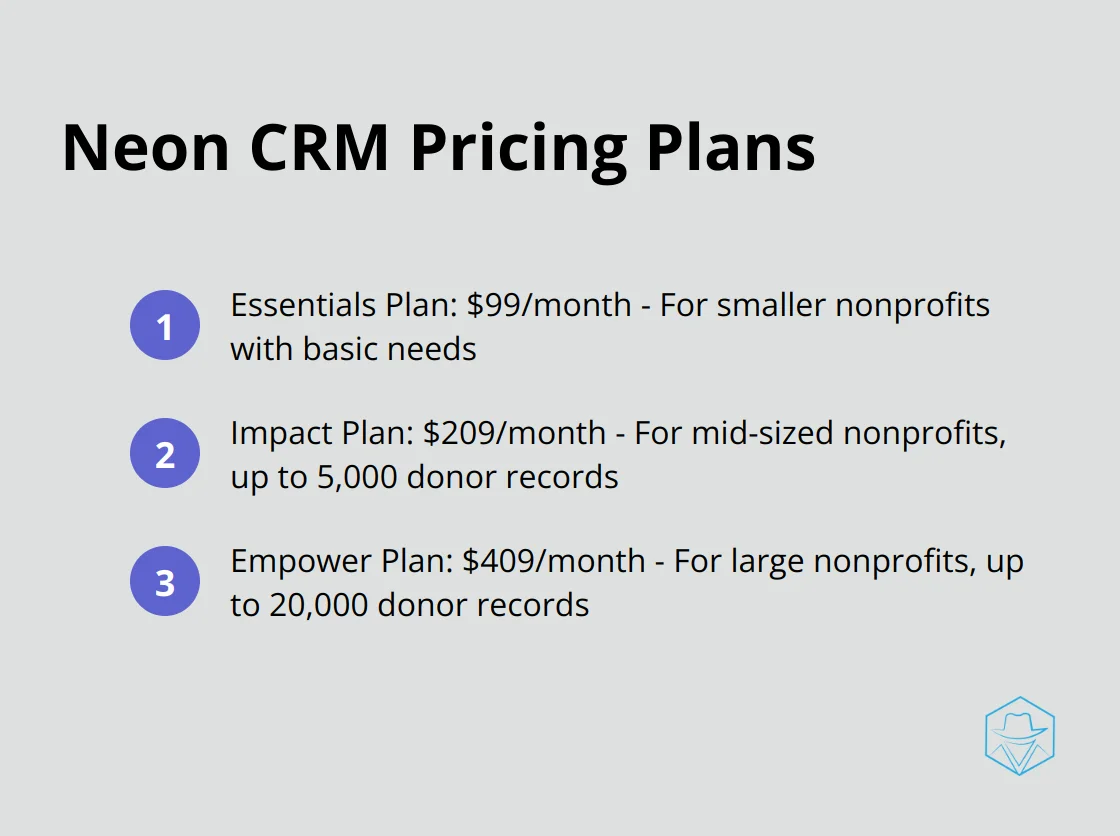 Neon CRM Pricing Plans

1 Essentials Plan: \$99/month - For smaller nonprofits with basic needs

2 Impact Plan: \$209/month - For mid-sized nonprofits, up to 5,000 donor records

3 Empower Plan: \$409/month - For large nonprofits, up to 20,000 donor records